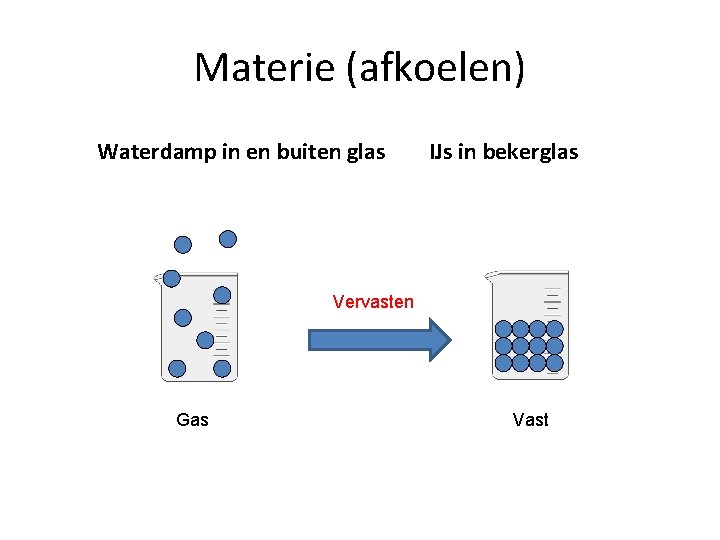 Materie (afkoelen)

Waterdamp in en buiten glas

IJs in bekerglas

Vervasten

Gas

Vast